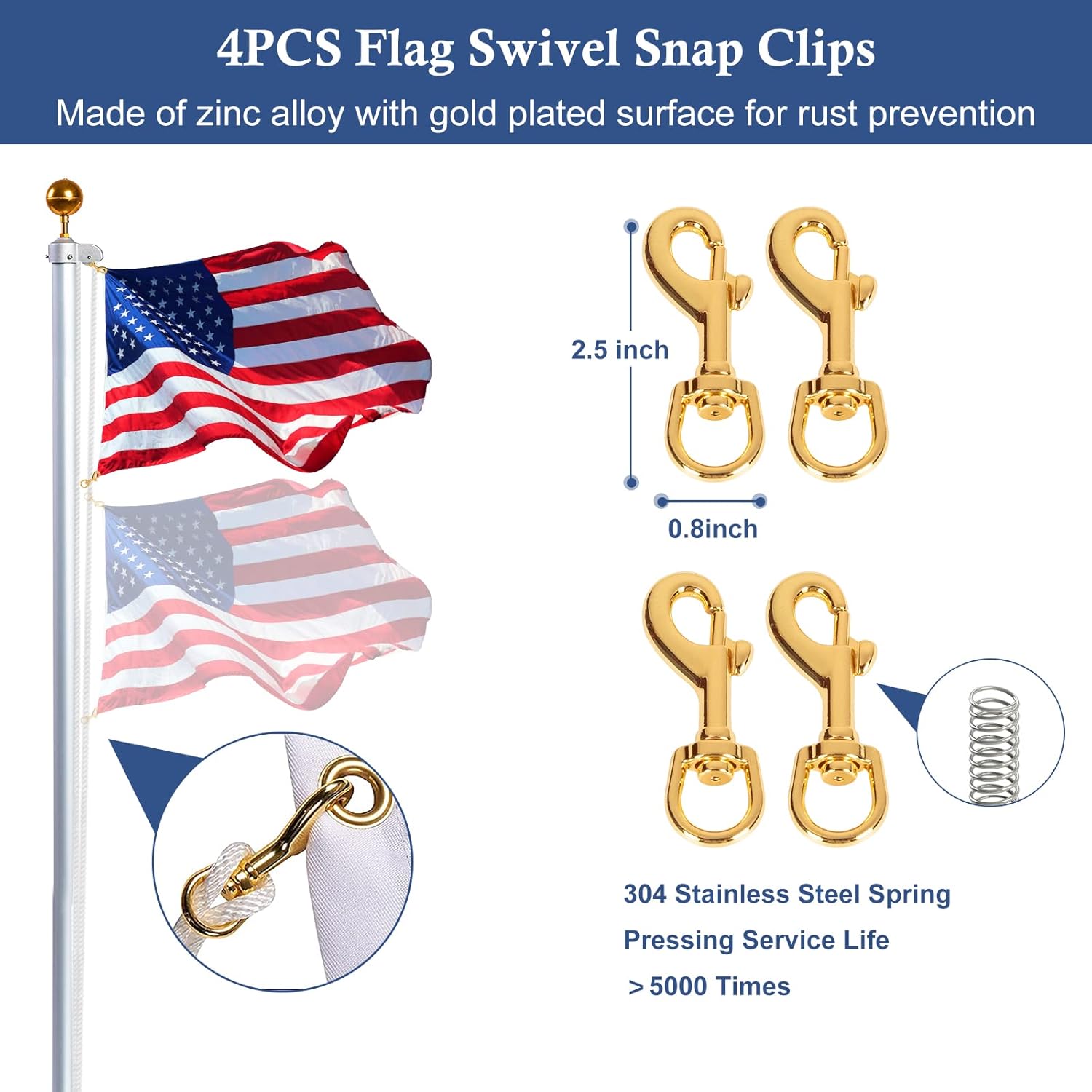 4PCS Flag Swivel Snap Clips

Made of zinc alloy with gold plated surface for rust prevention

2.5 inch

0.8inch

304 Stainless Steel Spring Pressing Service Life ＞5000 Times